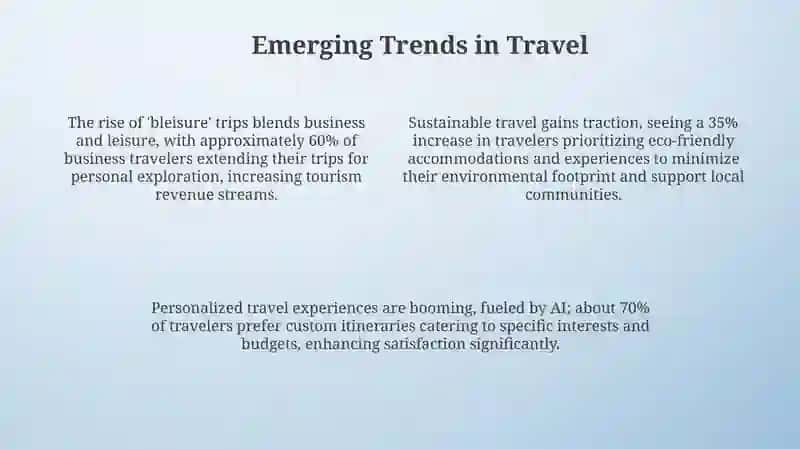 Emerging Trends in Travel

The rise of 'bleisure' trips blends business and leisure, with approximately 60% of business travelers extending their trips for personal exploration, increasing tourism revenue streams.

Sustainable travel gains traction, seeing a 35% increase in travelers prioritizing eco-friendly accommodations and experiences to minimize their environmental footprint and support local communities.

Personalized travel experiences are booming, fueled by AI; about 70% of travelers prefer custom itineraries catering to specific interests and budgets, enhancing satisfaction significantly.